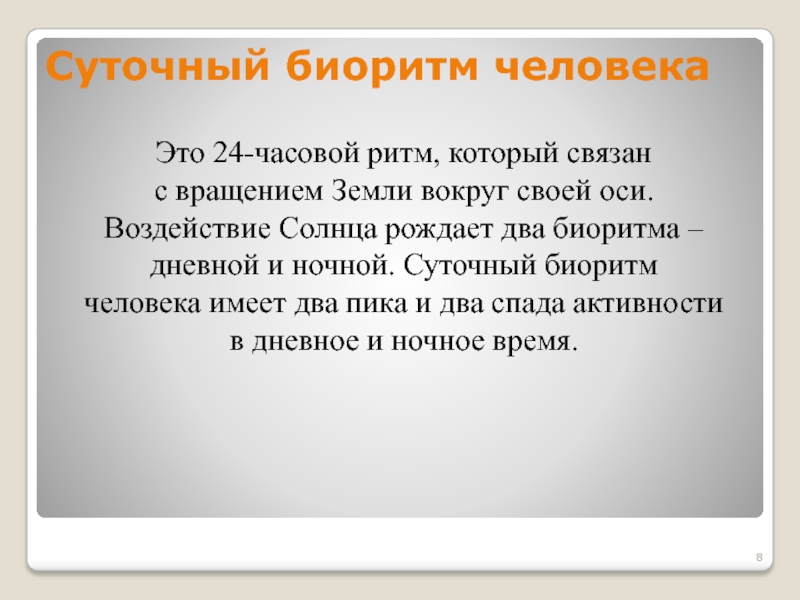 Суточный биоритм человека

Это 24-часовой ритм, который связан с вращением Земли вокруг своей оси. Воздействие Солнца рождает два биоритма – дневной и ночной. Суточный биоритм человека имеет два пика и два спада активности в дневное и ночное время.

8